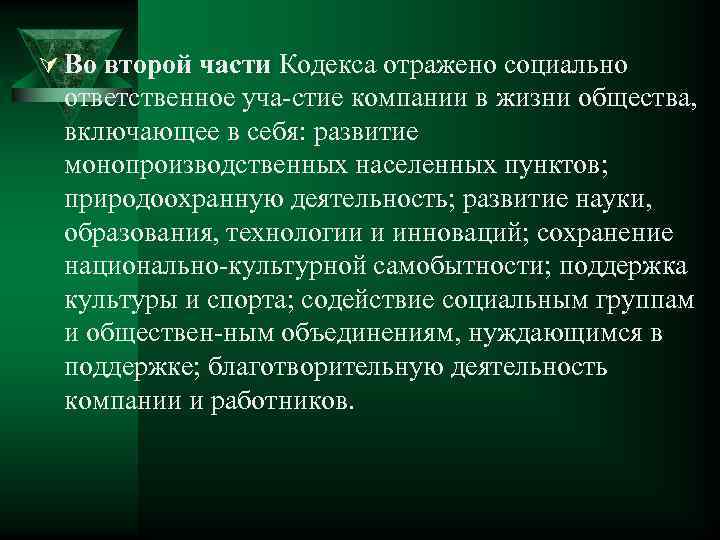 Во второй части Кодекса отражено социально ответственное уча-стие компании в жизни общества, включающее в себя: развитие монопроизводственных населенных пунктов; природоохранную деятельность; развитие науки, образования, технологии и инноваций; сохранение национально-культурной самобытности; поддержка культуры и спорта; содействие социальным группам и обществен-ным объединениям, нуждающимся в поддержке; благотворительную деятельность компании и работников.